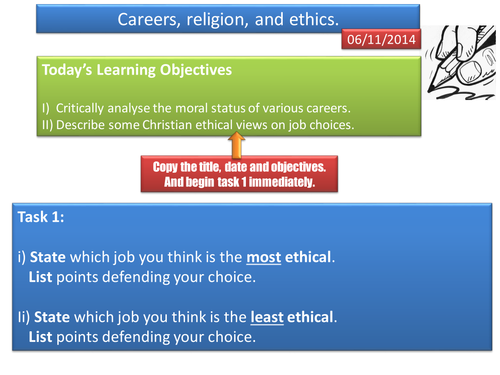 Careers, religion, and ethics.

06/11/2014

Today's Learning Objectives

I) Critically analyse the moral status of various careers.
II) Describe some Christian ethical views on job choices.

Copy the title, date and objectives. And begin task 1 immediately.

Task 1:

i) State which job you think is the most ethical.
List points defending your choice.

Ii) State which job you think is the least ethical.
List points defending your choice.